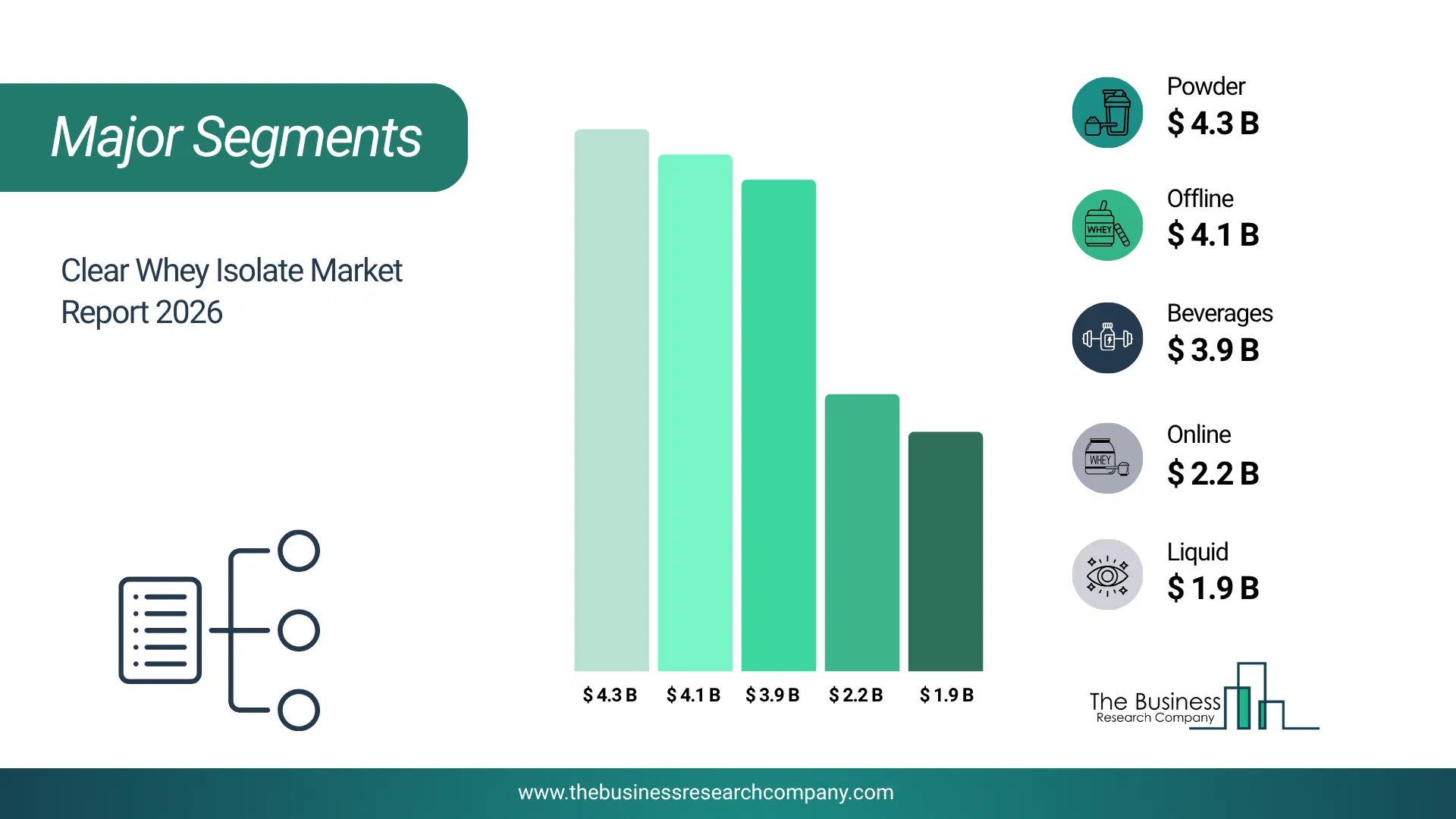 Major Segments

Clear Whey Isolate Market Report 2026

$ 4.3 B
$ 4.1 B
$ 3.9 B
$ 2.2 B
$ 1.9 B

Powder
$ 4.3 B

WHEY
Offline
$ 4.1 B

Beverages
$ 3.9 B

WHEY
Online
$ 2.2 B

Liquid
$ 1.9 B

The Business
Research Company

www.thebusinessresearchcompany.com